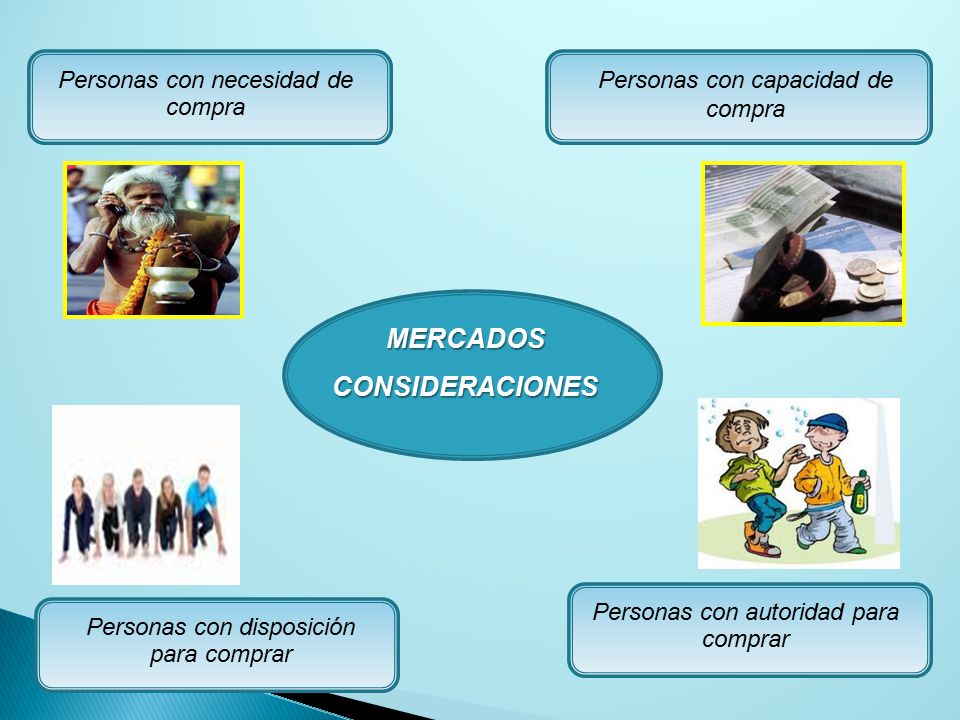 Personas con necesidad de compra

Personas con capacidad de compra

MERCADOS

CONSIDERACIONES

Personas con disposición para comprar

Personas con autoridad para comprar